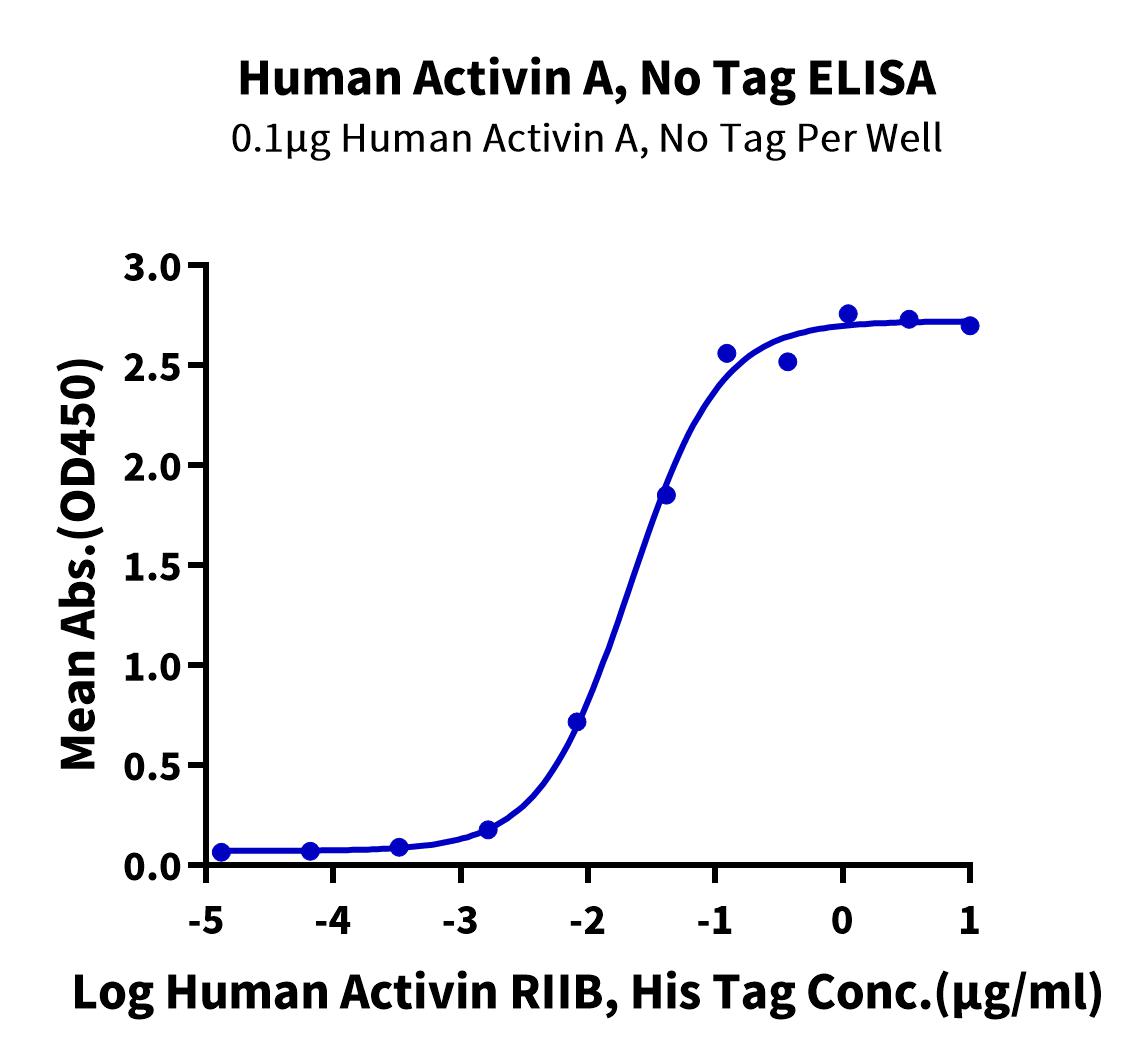 Human Activin A, No Tag ELISA
0.1μg Human Activin A, No Tag Per Well

Mean Abs.(OD450)

3.0
2.5
2.0
1.5
1.0
0.5
0.0

-5 -4 -3 -2 -1 0 1

Log Human Activin RIIB, His Tag Conc.(μg/ml)